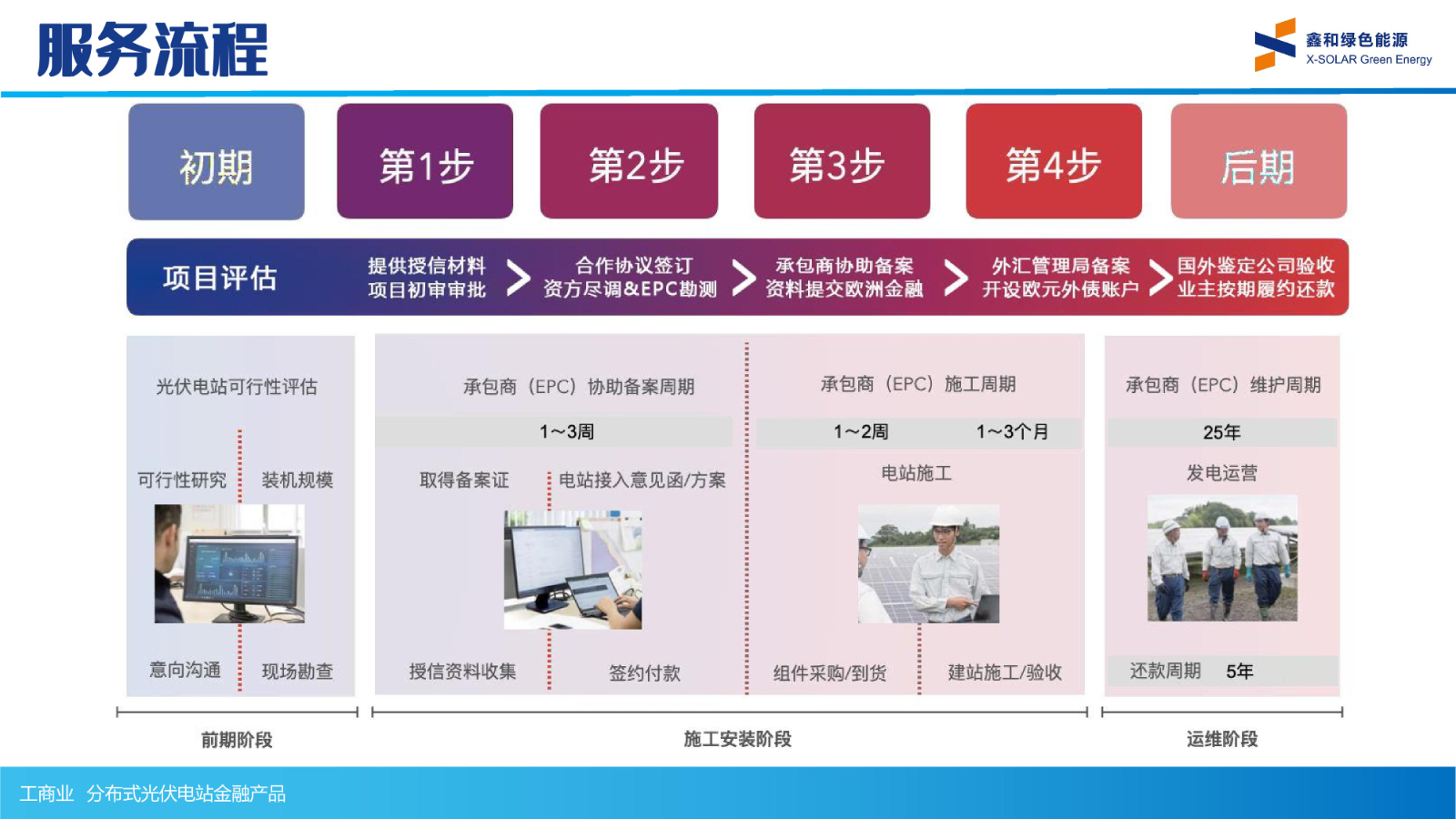 服务流程

鑫和绿色能源
X-SOLAR Green Energy

初期

第1步

第2步

第3步

第4步

后期

项目评估

提供授信材料
项目初审审批

合作协议签订
资方尽调&EPC勘测

承包商协助备案
资料提交欧洲金融

外汇管理局备案
开设欧元外债账户

国外鉴定公司验收
业主按期履约还款

光伏电站可行性评估

可行性研究

装机规模

意向沟通

现场勘查

承包商（EPC）协助备案周期

1~3周

取得备案证

电站接入意见函/方案

授信资料收集

签约付款

承包商（EPC）施工周期

1~2周

1~3个月

电站施工

组件采购/到货

建站施工/验收

承包商（EPC）维护周期

25年

发电运营

还款周期 5年

前期阶段

施工安装阶段

运维阶段

工商业 分布式光伏电站金融产品